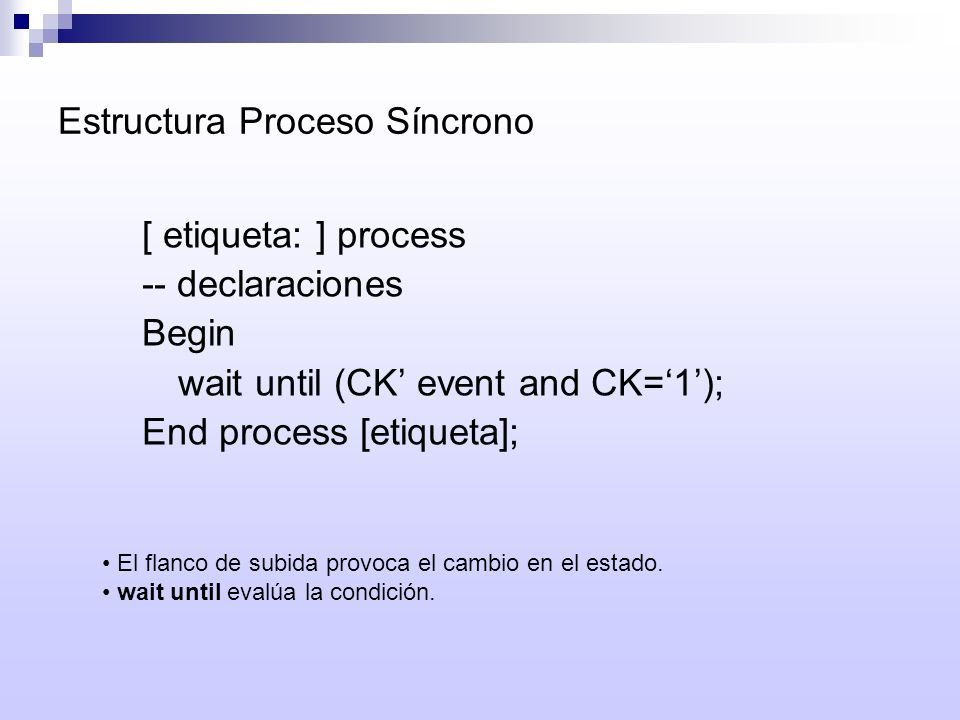 Estructura Proceso Síncrono

[ etiqueta: ] process
-- declaraciones
Begin
wait until (CK’ event and CK=‘1’);
End process [etiqueta];

• El flanco de subida provoca el cambio en el estado.
• wait until evalúa la condición.